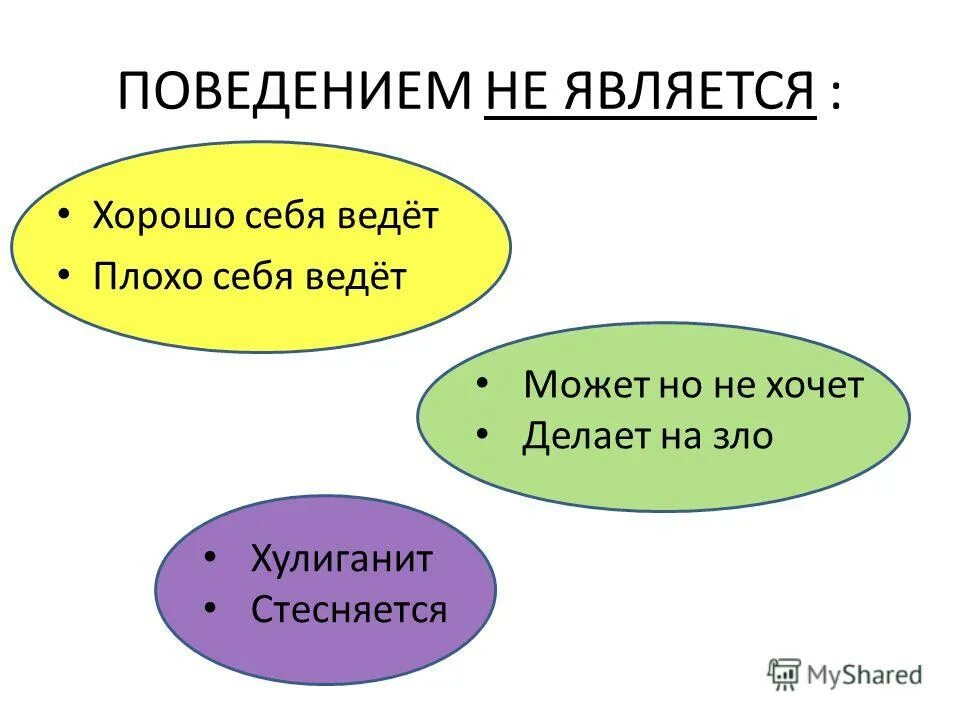 ПОВЕДЕНИЕМ НЕ ЯВЛЯЕТСЯ :

• Хорошо себя ведёт
• Плохо себя ведёт

• Может но не хочет
• Делает на зло

• Хулиганит
• Стесняется

MyShared